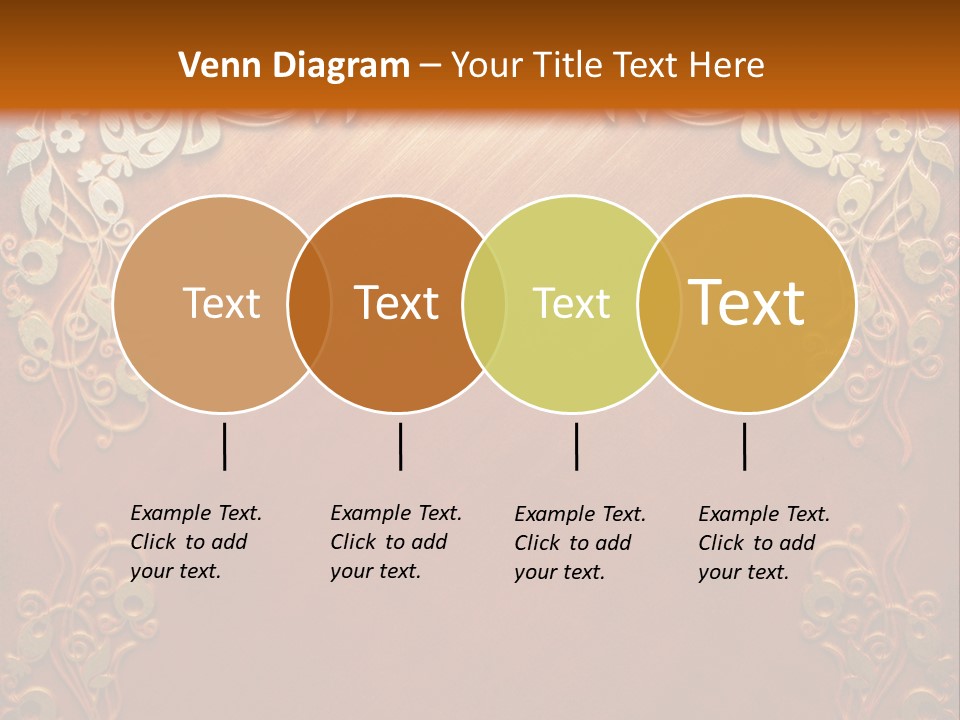 Venn Diagram – Your Title Text Here

Text

Text

Text

Text

Example Text. Click to add your text.

Example Text. Click to add your text.

Example Text. Click to add your text.

Example Text. Click to add your text.